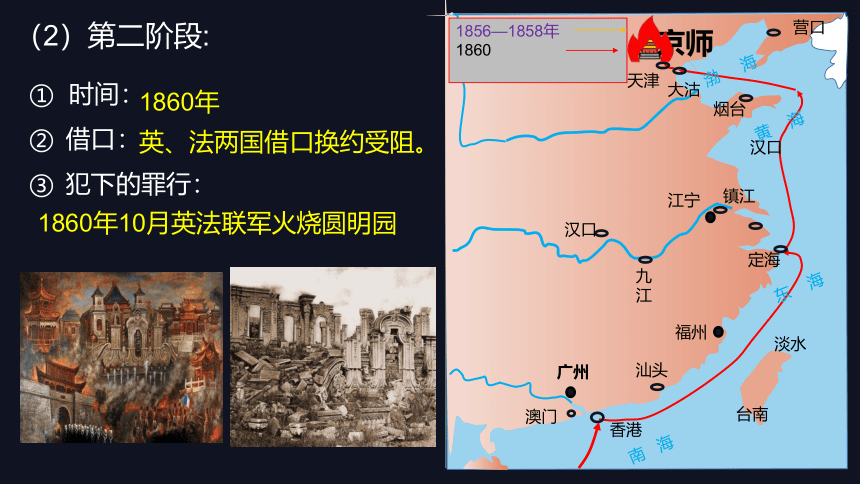 （2）第二阶段:

① 时间：1860年

② 借口：英、法两国借口换约受阻。

③ 犯下的罪行：

1860年10月英法联军火烧圆明园

1856—1858年
1860

京师
营口
天津
大沽
渤海
烟台
黄海
汉口
江宁
镇江
汉口
九江
定海
东海
福州
淡水
广州
汕头
澳门
香港
台南
南海